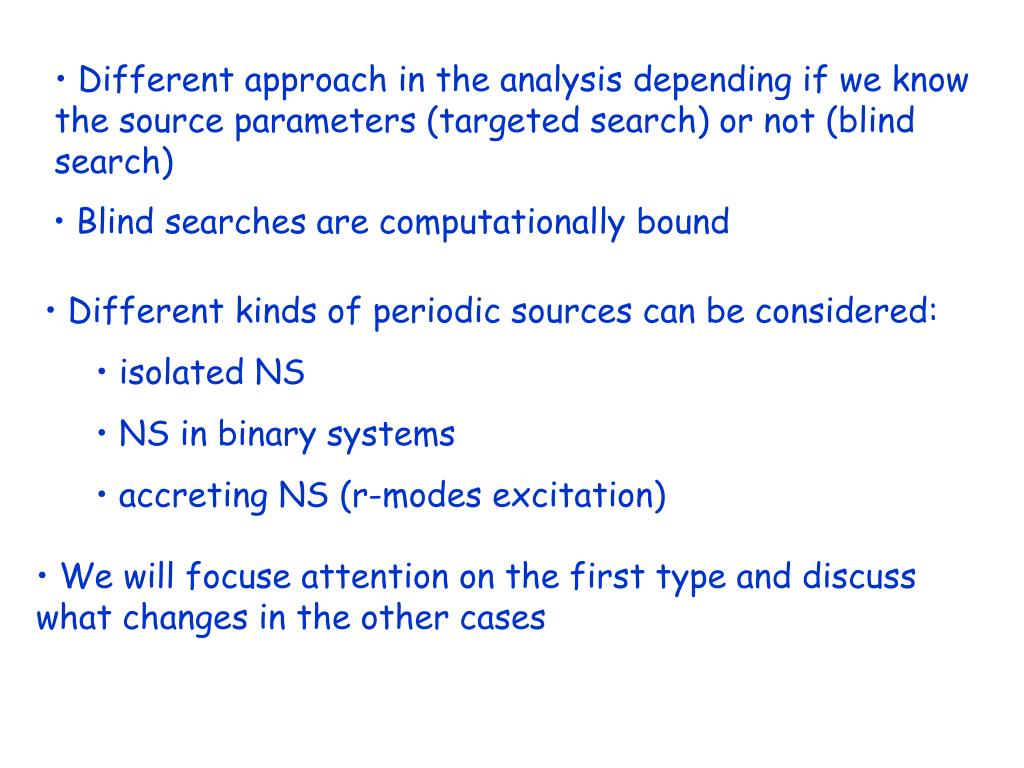 • Different approach in the analysis depending if we know the source parameters (targeted search) or not (blind search)

• Blind searches are computationally bound

• Different kinds of periodic sources can be considered:

• isolated NS

• NS in binary systems

• accreting NS (r-modes excitation)

• We will focuse attention on the first type and discuss what changes in the other cases